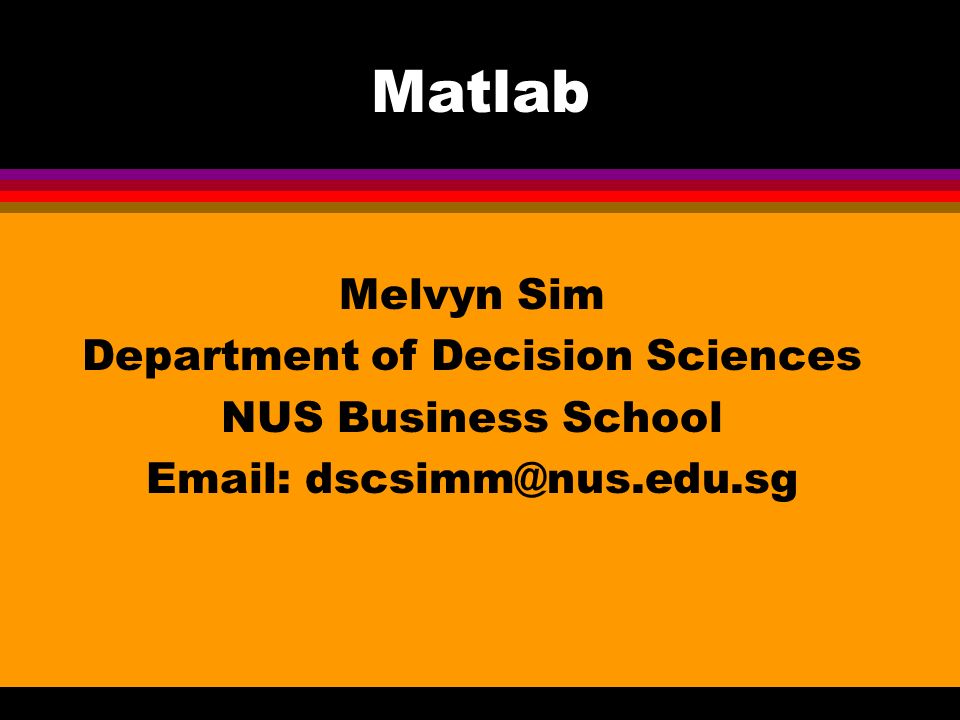 Matlab

Melvyn Sim
Department of Decision Sciences
NUS Business School
Email: dscsimm@nus.edu.sg